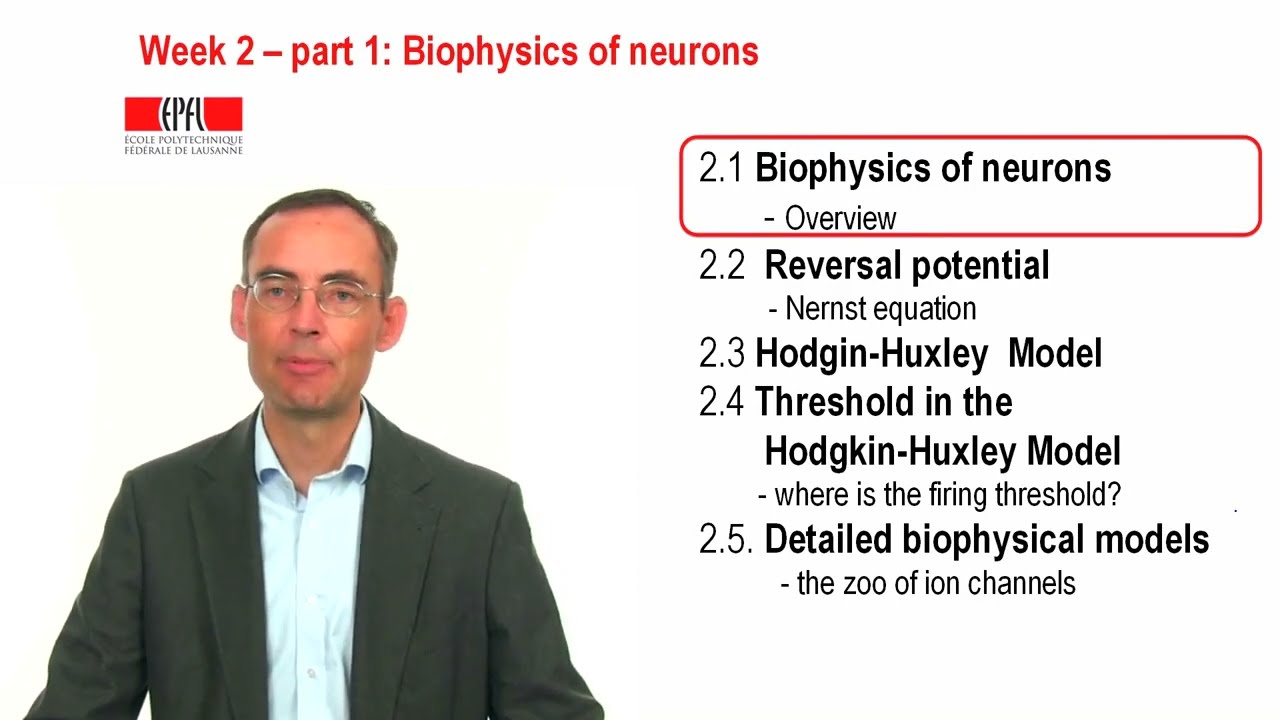 Week 2 – part 1: Biophysics of neurons

EPFL
ÉCOLE POLYTECHNIQUE FÉDÉRALE DE LAUSANNE

2.1 Biophysics of neurons
- Overview
2.2 Reversal potential
- Nernst equation
2.3 Hodgin-Huxley Model
2.4 Threshold in the Hodgkin-Huxley Model
- where is the firing threshold?
2.5. Detailed biophysical models
- the zoo of ion channels